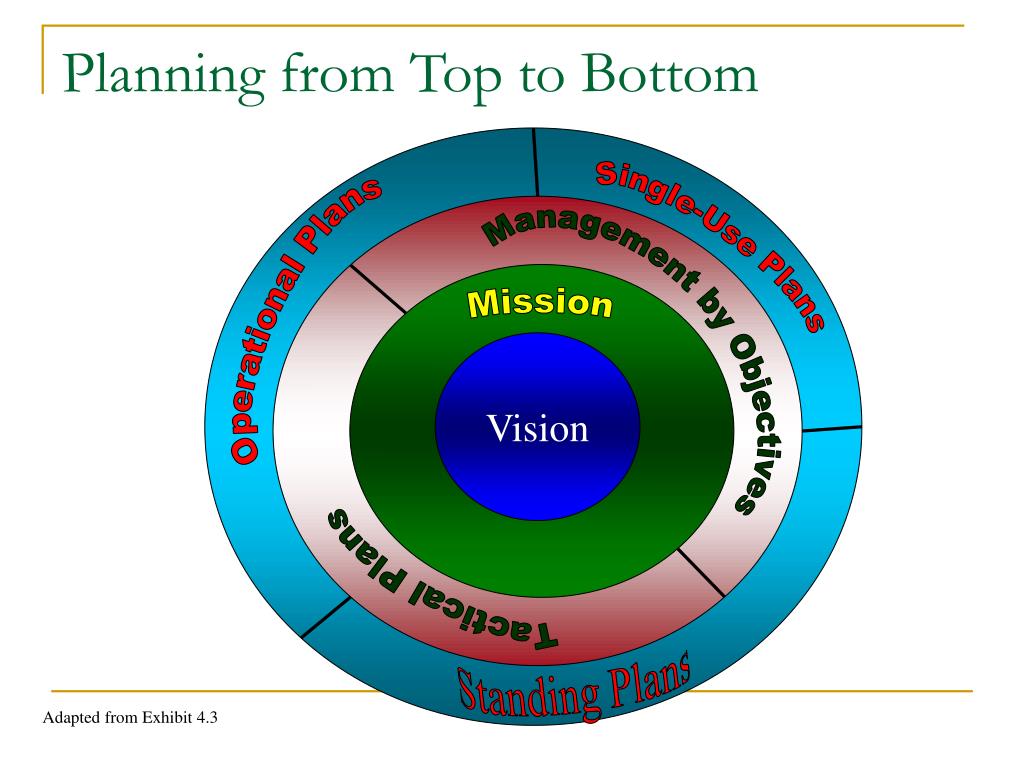 Planning from Top to Bottom

Operational Plans

Single-Use Plans

Management by Objectives

Mission

Vision

Tactical Plans

Standing Plans

Adapted from Exhibit 4.3